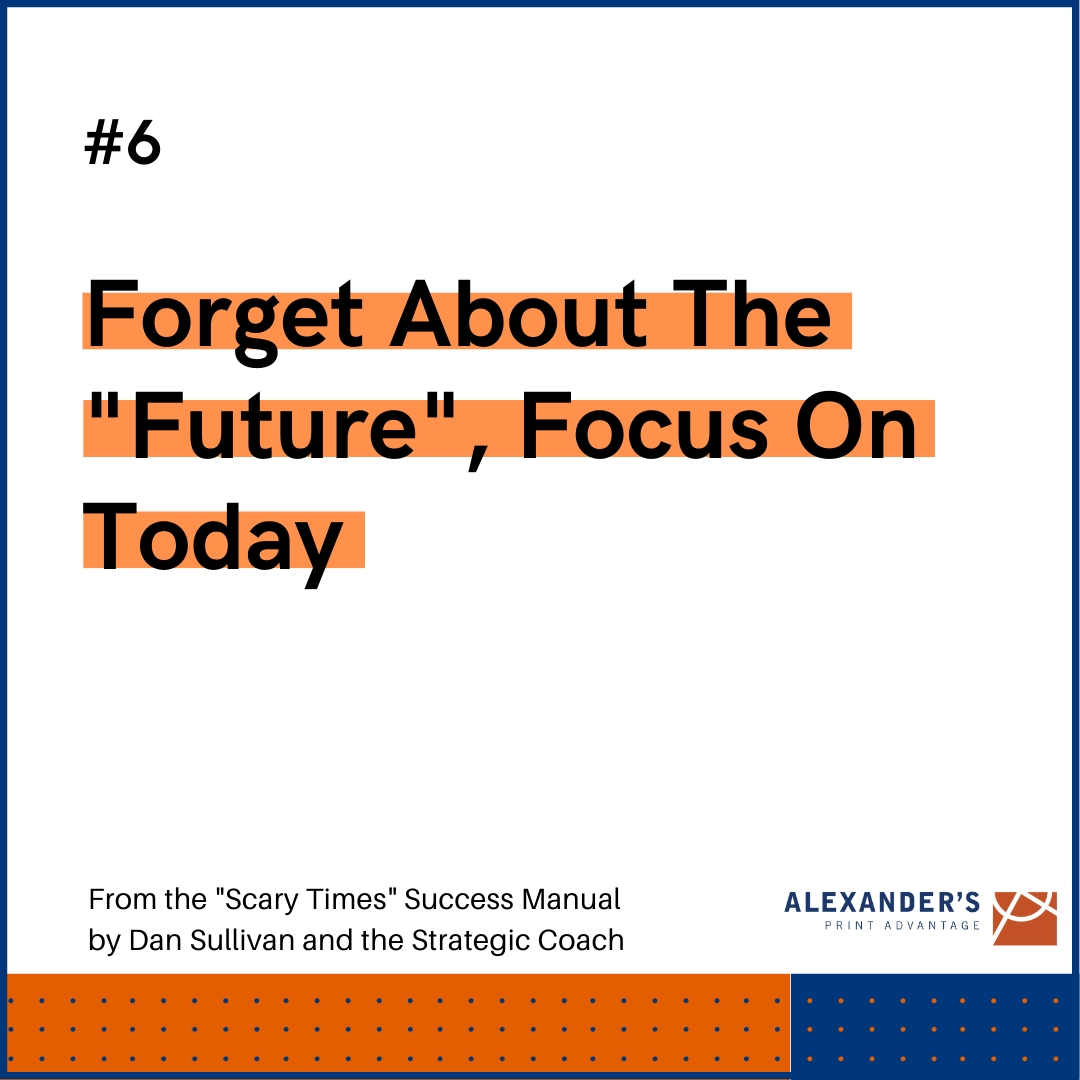 #6

Forget About The "Future", Focus On Today

From the "Scary Times" Success Manual by Dan Sullivan and the Strategic Coach

ALEXANDER'S
PRINT ADVANTAGE